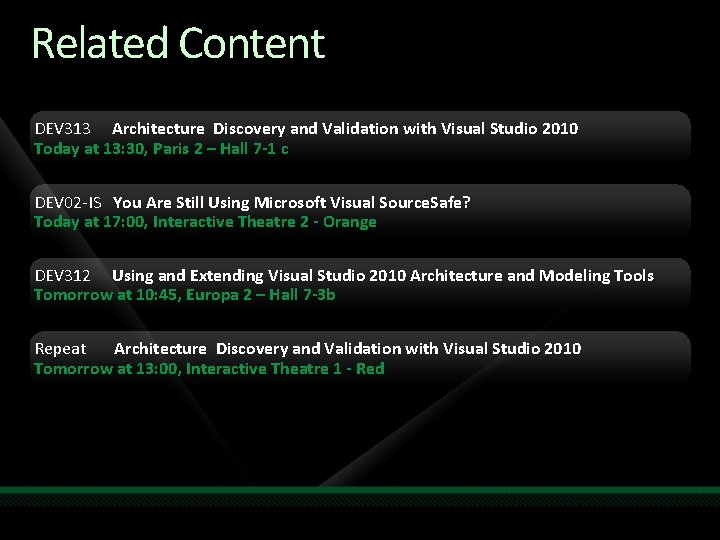 Related Content

DEV313 Architecture Discovery and Validation with Visual Studio 2010
Today at 13:30, Paris 2 – Hall 7-1 c

DEV02-IS You Are Still Using Microsoft Visual SourceSafe?
Today at 17:00, Interactive Theatre 2 - Orange

DEV312 Using and Extending Visual Studio 2010 Architecture and Modeling Tools
Tomorrow at 10:45, Europa 2 – Hall 7-3b

Repeat Architecture Discovery and Validation with Visual Studio 2010
Tomorrow at 13:00, Interactive Theatre 1 - Red